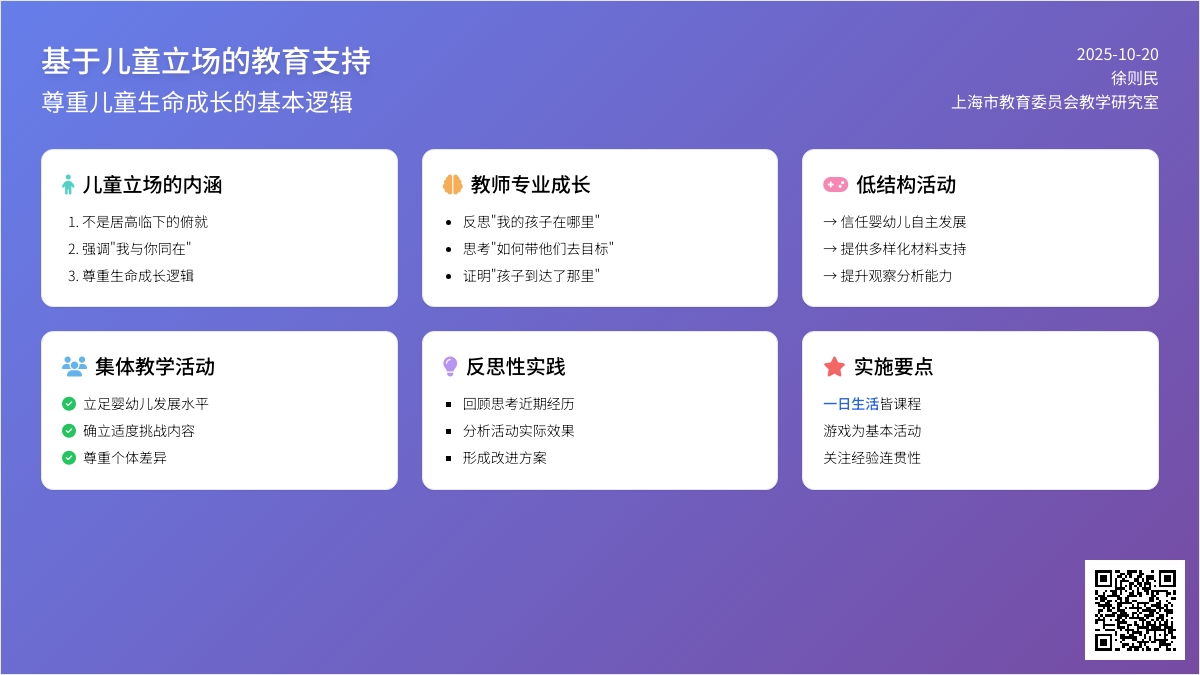 基于儿童立场的教育支持
尊重儿童生命成长的基本逻辑

2025-10-20
徐则民
上海市教育委员会教学研究室

儿童立场的内涵
1. 不是居高临下的俯就
2. 强调"我与你同在"
3. 尊重生命成长逻辑

教师专业成长
- 反思"我的孩子在哪里"
- 思考"如何带他们去目标"
- 证明"孩子到达了那里"

低结构活动
→ 信任婴幼儿自主发展
→ 提供多样化材料支持
→ 提升观察分析能力

集体教学活动
立足婴幼儿发展水平
确立适度挑战内容
尊重个体差异

反思性实践
- 回顾思考近期经历
- 分析活动实际效果
- 形成改进方案

实施要点
一日生活皆课程
游戏为基本活动
关注经验连贯性